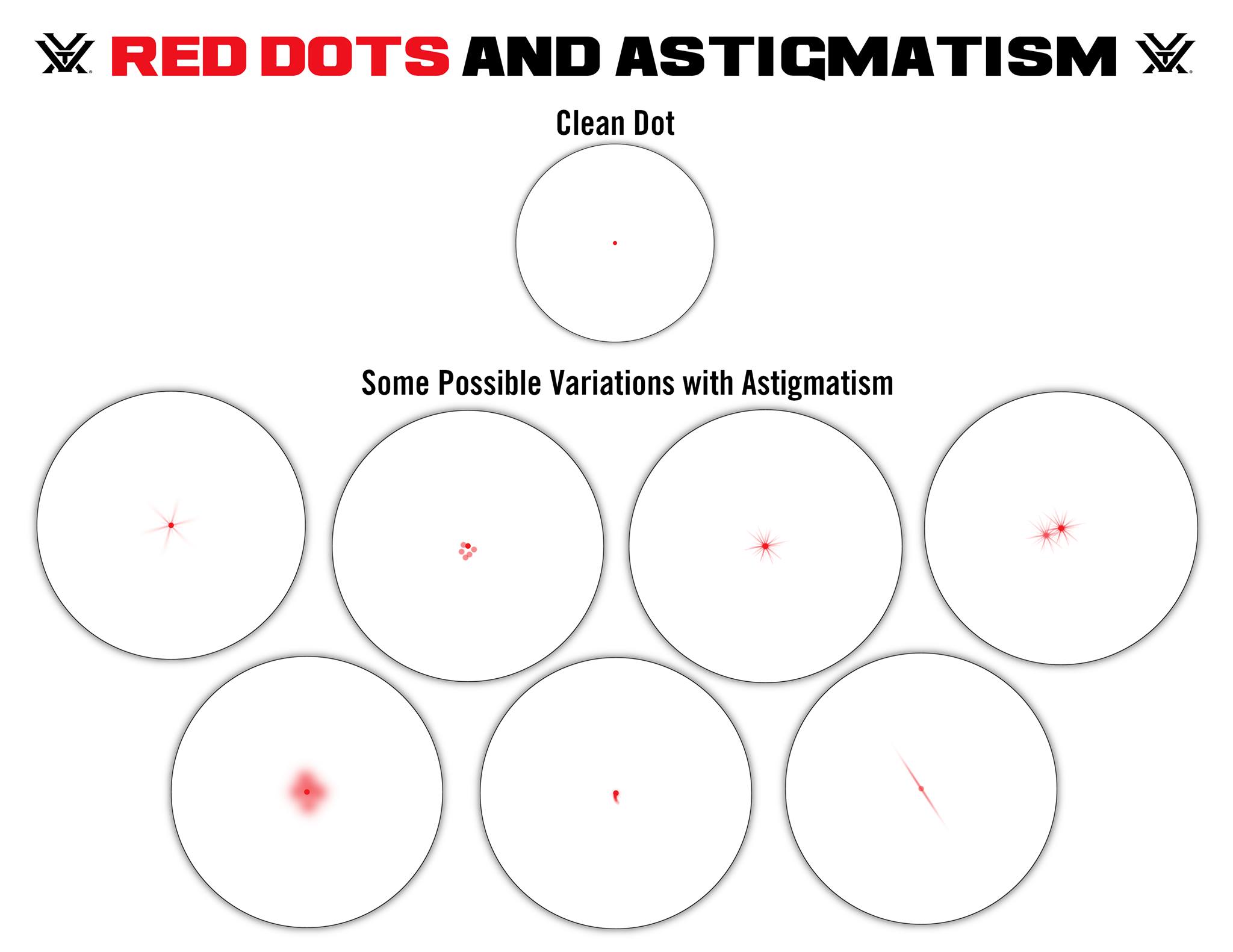 RED DOTS AND ASTIGMATISM

Clean Dot

Some Possible Variations with Astigmatism